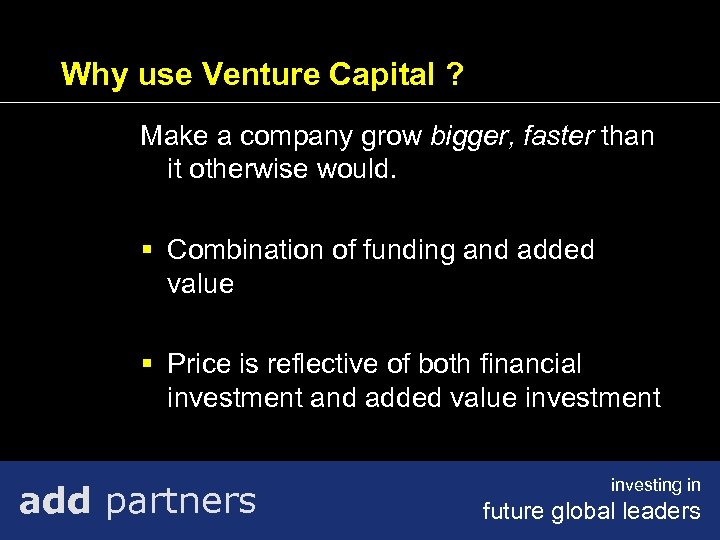 Why use Venture Capital ?

Make a company grow bigger, faster than it otherwise would.

▪ Combination of funding and added value

▪ Price is reflective of both financial investment and added value investment

add partners

investing in
future global leaders